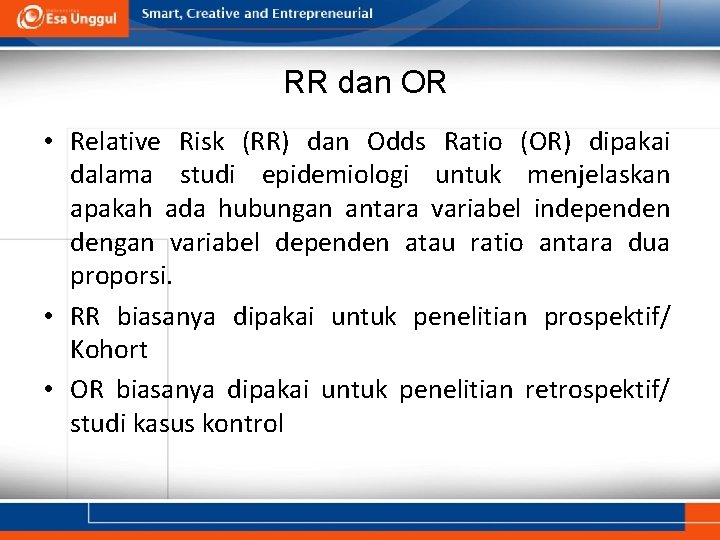 Esa Unggul
Smart, Creative and Entrepreneurial

RR dan OR

• Relative Risk (RR) dan Odds Ratio (OR) dipakai dalama studi epidemiologi untuk menjelaskan apakah ada hubungan antara variabel independen dengan variabel dependen atau ratio antara dua proporsi.
• RR biasanya dipakai untuk penelitian prospektif/ Kohort
• OR biasanya dipakai untuk penelitian retrospektif/ studi kasus kontrol